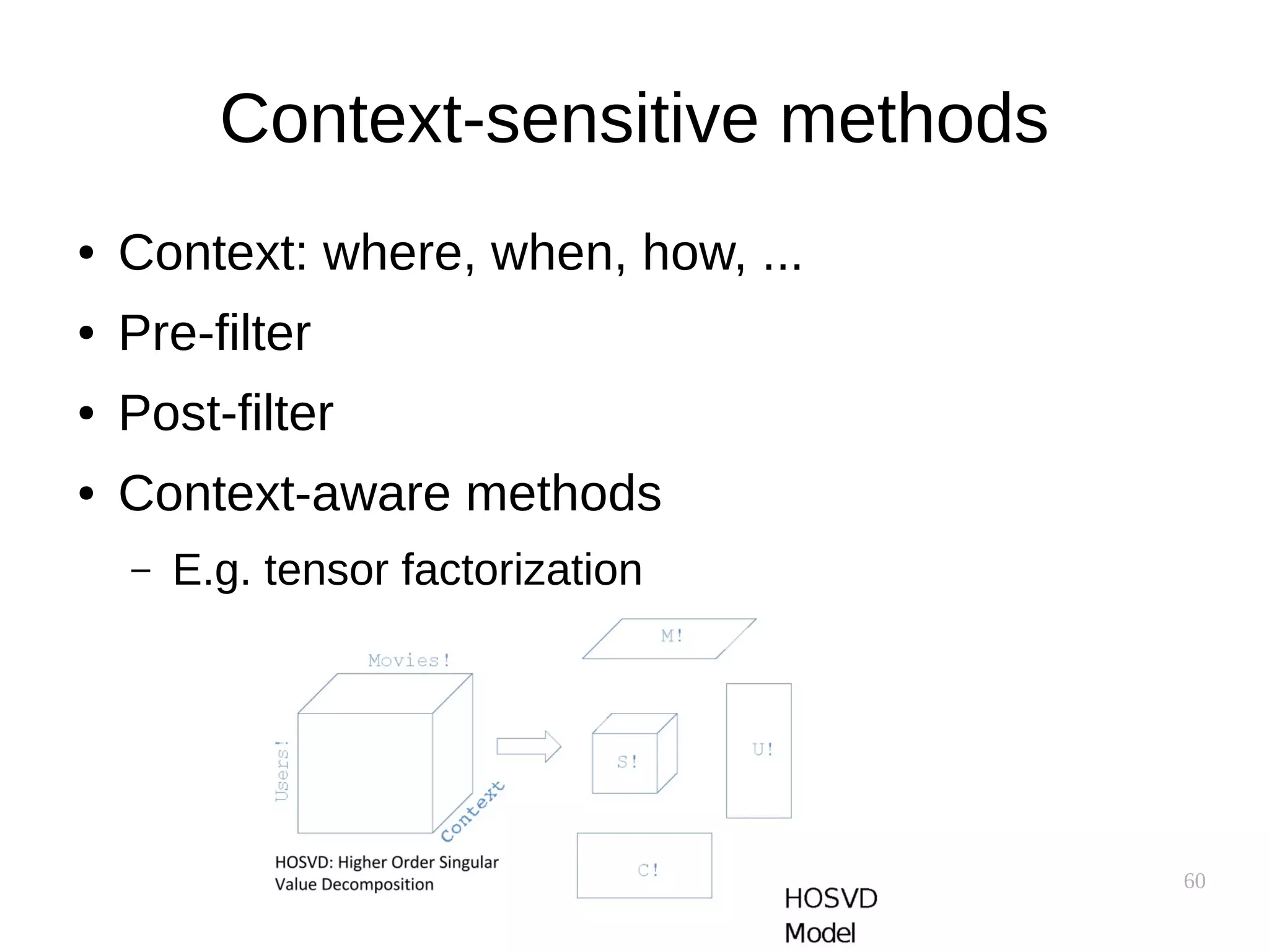 Context-sensitive methods

• Context: where, when, how, ...
• Pre-filter
• Post-filter
• Context-aware methods
– E.g. tensor factorization

Movies!
Users!
Context
M!
S!
U!
C!

HOSVD: Higher Order Singular Value Decomposition

HOSVD Model

60